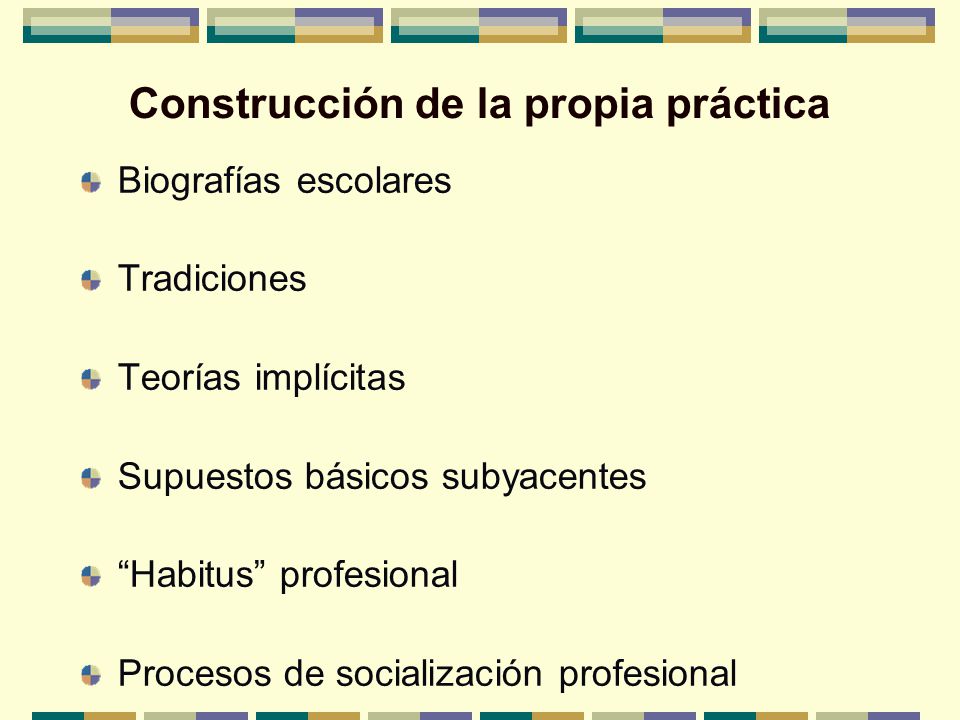 Construcción de la propia práctica

Biografías escolares

Tradiciones

Teorías implícitas

Supuestos básicos subyacentes

“Habitus” profesional

Procesos de socialización profesional